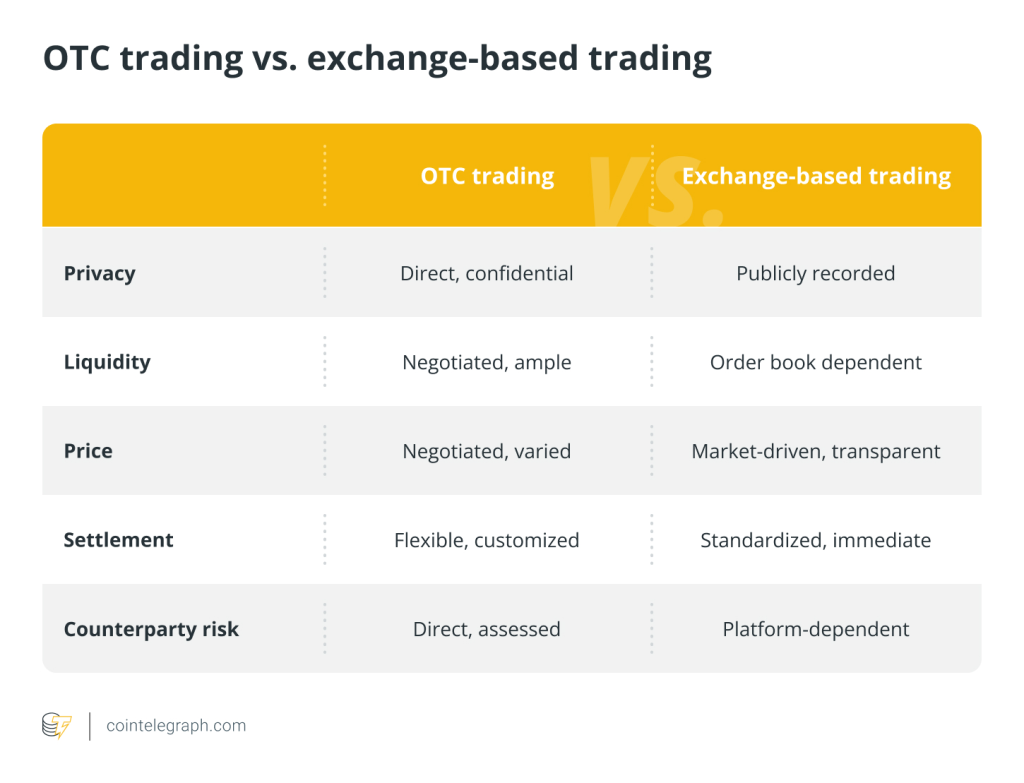 OTC trading vs. exchange-based trading

| | OTC trading | Exchange-based trading |
|---|---|---|
| Privacy | Direct, confidential | Publicly recorded |
| Liquidity | Negotiated, ample | Order book dependent |
| Price | Negotiated, varied | Market-driven, transparent |
| Settlement | Flexible, customized | Standardized, immediate |
| Counterparty risk | Direct, assessed | Platform-dependent |

VS.

cointelegraph.com